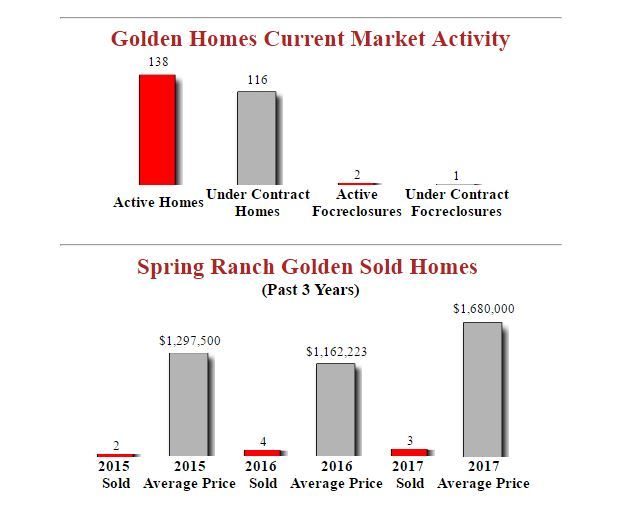 Golden Homes Current Market Activity

138
Active Homes

116
Under Contract Homes

2
Active Focreclosures

1
Under Contract Focreclosures

Spring Ranch Golden Sold Homes
(Past 3 Years)

2
2015 Sold

$1,297,500
2015 Average Price

4
2016 Sold

$1,162,223
2016 Average Price

3
2017 Sold

$1,680,000
2017 Average Price